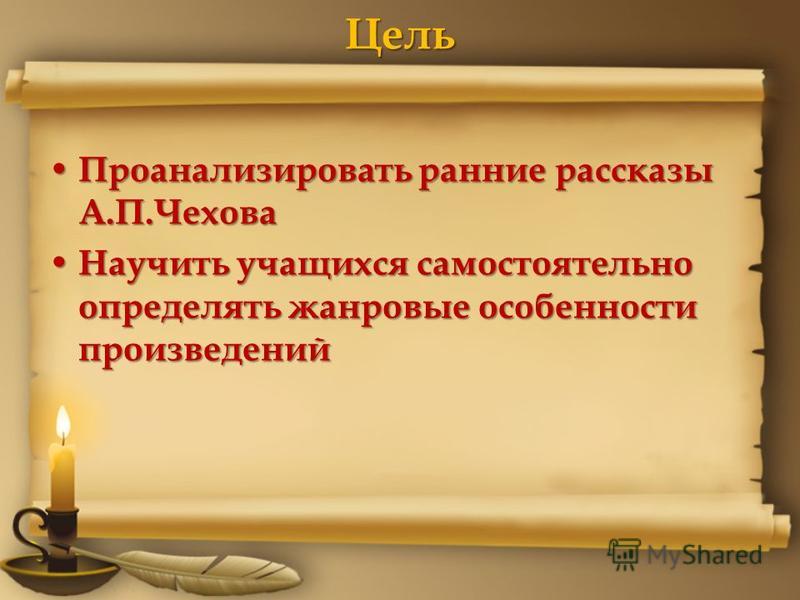 Цель

• Проанализировать ранние рассказы А.П.Чехова
• Научить учащихся самостоятельно определять жанровые особенности произведений

MyShared